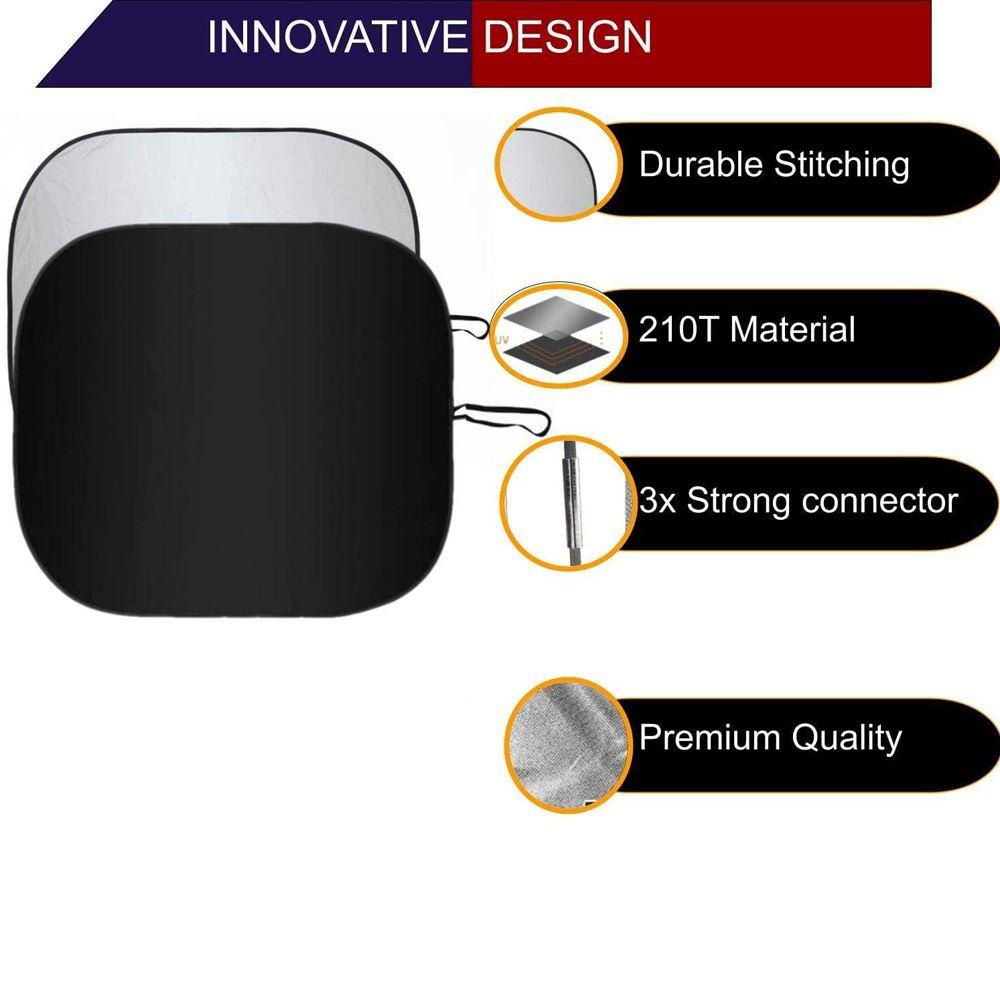 INNOVATIVE DESIGN

Durable Stitching

UV

210T Material

3x Strong connector

Premium Quality